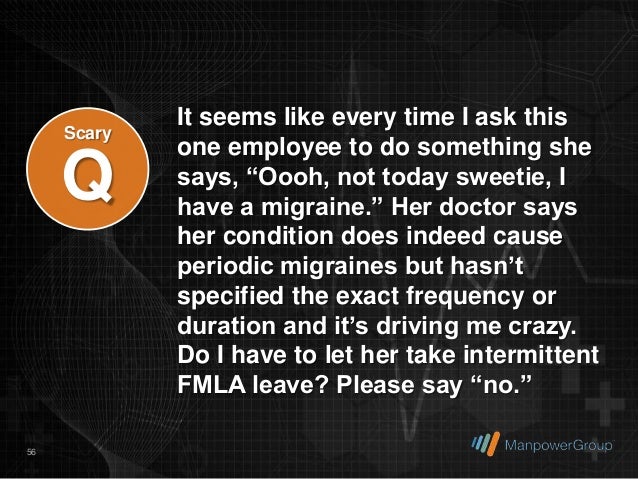 Scary
Q

It seems like every time I ask this one employee to do something she says, “Oooh, not today sweetie, I have a migraine.” Her doctor says her condition does indeed cause periodic migraines but hasn’t specified the exact frequency or duration and it’s driving me crazy. Do I have to let her take intermittent FMLA leave? Please say “no.”

56

ManpowerGroup